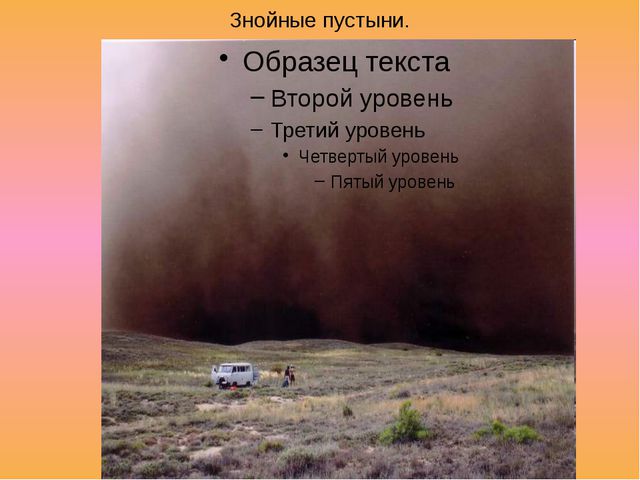 Знойные пустыни.

• Образец текста
– Второй уровень
– Третий уровень
• Четвертый уровень
– Пятый уровень